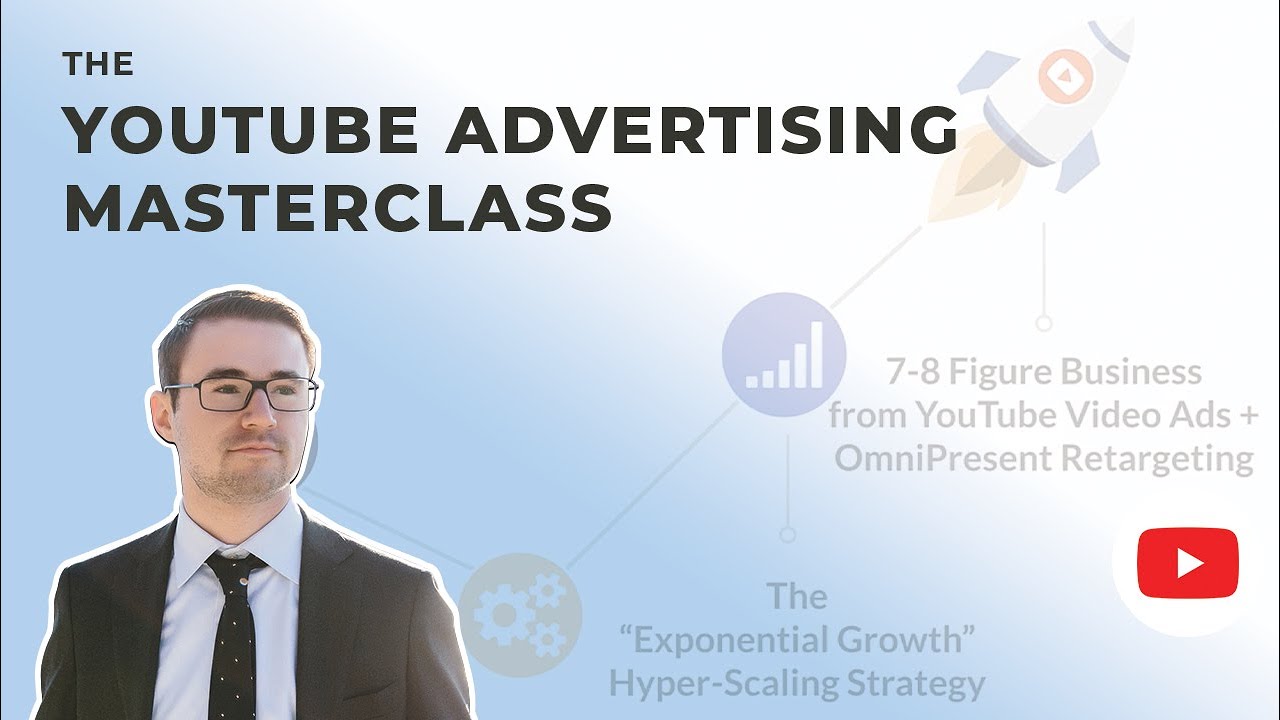 THE
YOUTUBE ADVERTISING MASTERCLASS

7-8 Figure Business from YouTube Video Ads + OmniPresent Retargeting

The "Exponential Growth" Hyper-Scaling Strategy